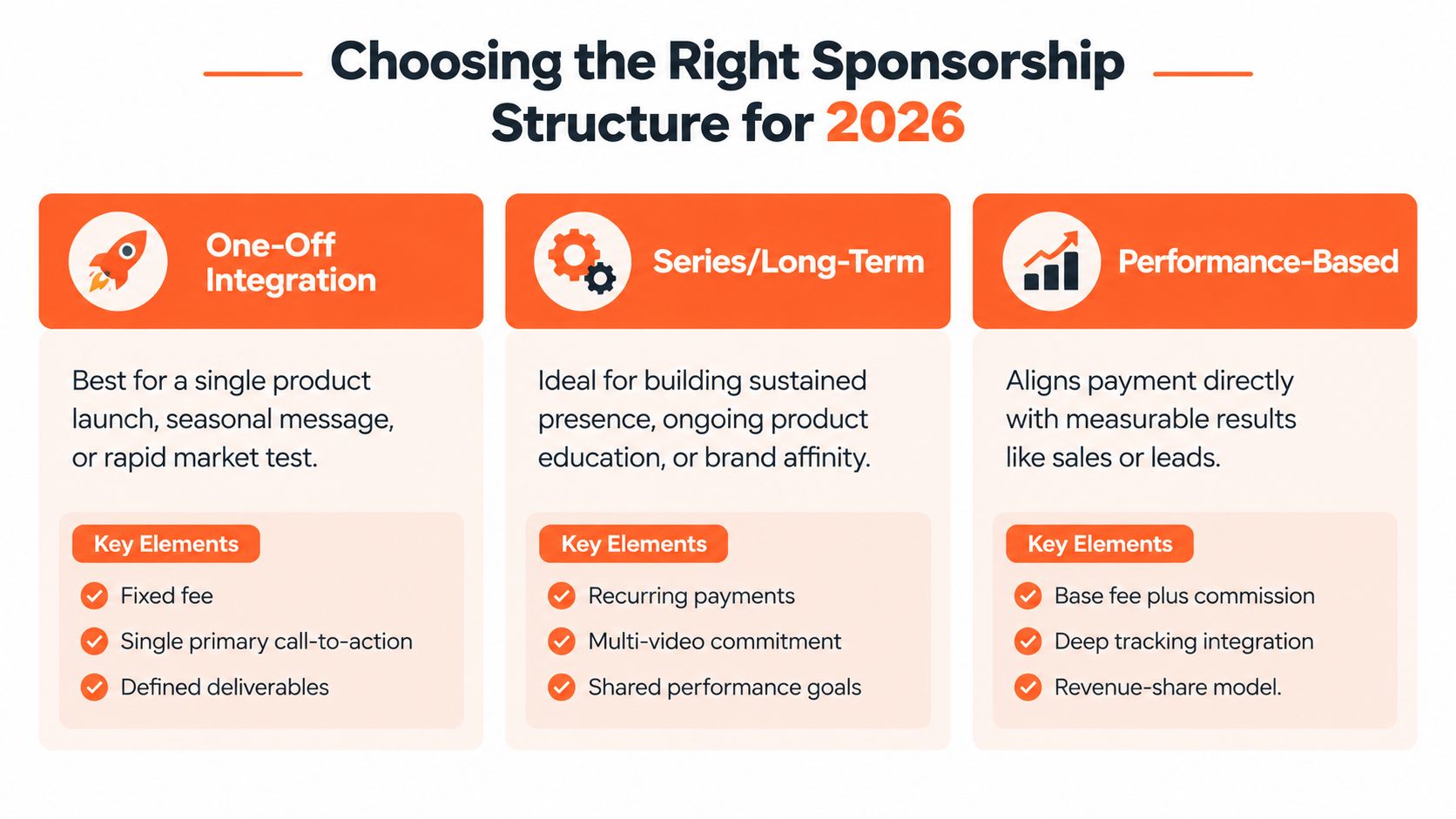 Choosing the Right Sponsorship Structure for 2026

One-Off Integration

Best for a single product launch, seasonal message, or rapid market test.

Key Elements

Fixed fee

Single primary call-to-action

Defined deliverables

Series/Long-Term

Ideal for building sustained presence, ongoing product education, or brand affinity.

Key Elements

Recurring payments

Multi-video commitment

Shared performance goals

Performance-Based

Aligns payment directly with measurable results like sales or leads.

Key Elements

Base fee plus commission

Deep tracking integration

Revenue-share model.